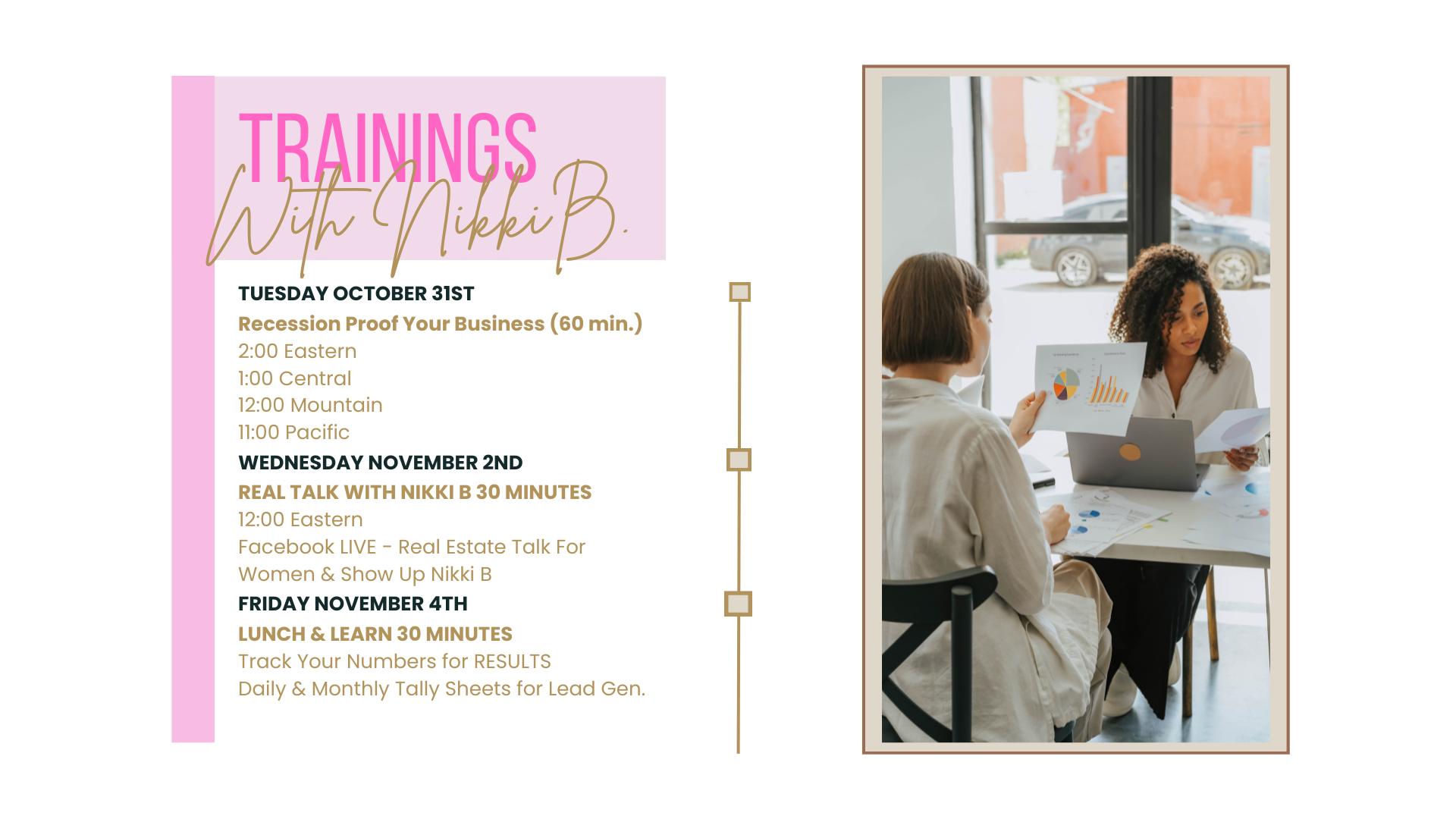 TRAININGS
With Nikki B.

TUESDAY OCTOBER 31ST
Recession Proof Your Business (60 min.)
2:00 Eastern
1:00 Central
12:00 Mountain
11:00 Pacific

WEDNESDAY NOVEMBER 2ND
REAL TALK WITH NIKKI B 30 MINUTES
12:00 Eastern
Facebook LIVE - Real Estate Talk For Women & Show Up Nikki B

FRIDAY NOVEMBER 4TH
LUNCH & LEARN 30 MINUTES
Track Your Numbers for RESULTS
Daily & Monthly Tally Sheets for Lead Gen.